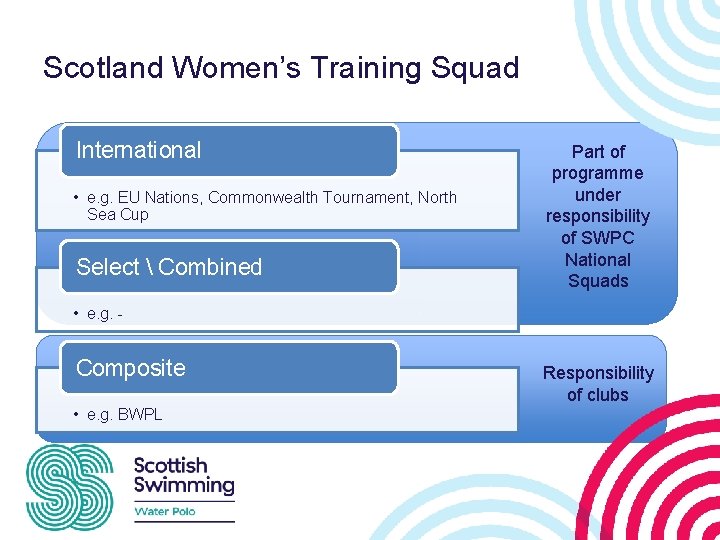 Scotland Women's Training Squad

International

• e.g. EU Nations, Commonwealth Tournament, North Sea Cup

Select \ Combined

• e.g. -

Part of programme under responsibility of SWPC National Squads

Composite

• e.g. BWPL

Responsibility of clubs

Scottish Swimming

Water Polo